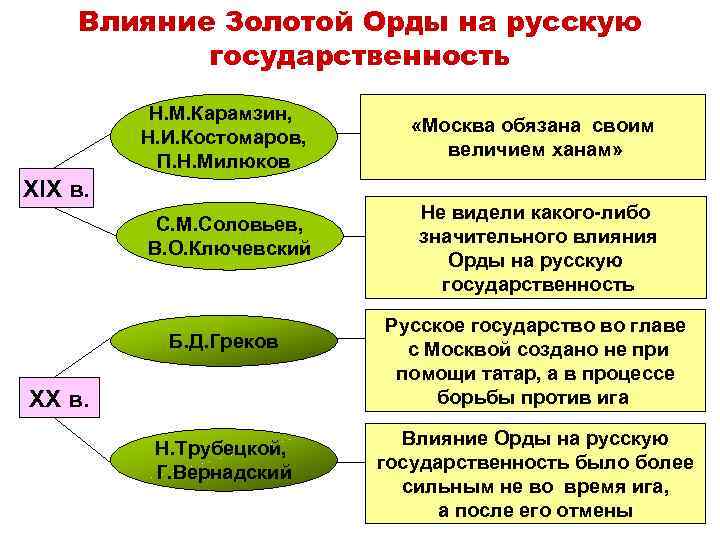 Влияние Золотой Орды на русскую государственность

XIX в.

Н.М.Карамзин, Н.И.Костомаров, П.Н.Милюков

«Москва обязана своим величием ханам»

С.М.Соловьев, В.О.Ключевский

Не видели какого-либо значительного влияния Орды на русскую государственность

XX в.

Б.Д.Греков

Русское государство во главе с Москвой создано не при помощи татар, а в процессе борьбы против ига

Н.Трубецкой, Г.Вернадский

Влияние Орды на русскую государственность было более сильным не во время ига, а после его отмены